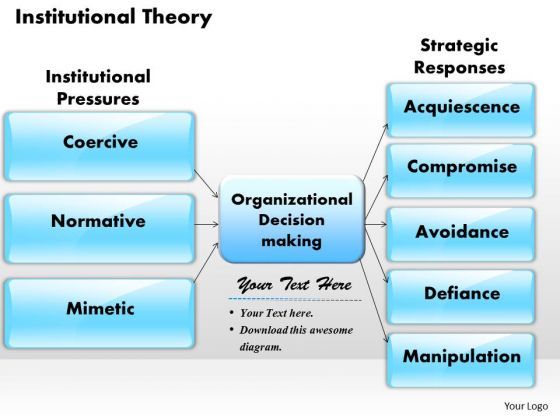 Institutional Theory

Institutional Pressures

Coercive

Normative

Mimetic

Organizational Decision making

Your Text Here

• Your Text here.
• Download this awesome diagram.

Strategic Responses

Acquiescence

Compromise

Avoidance

Defiance

Manipulation

Your Logo